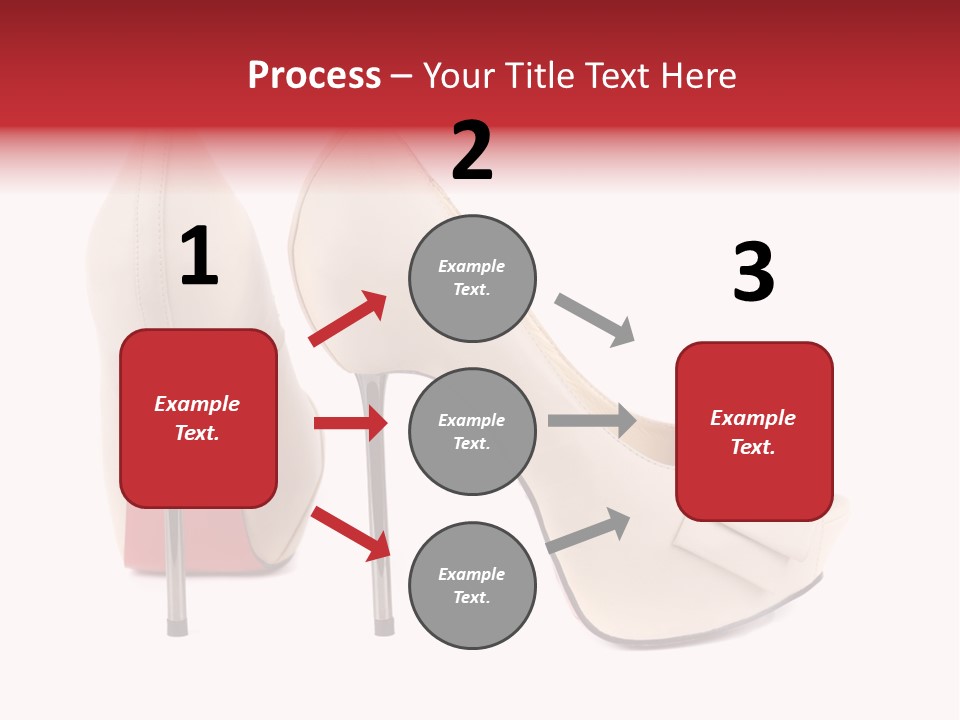 Process – Your Title Text Here

1

Example Text.

2

Example Text.

Example Text.

Example Text.

3

Example Text.